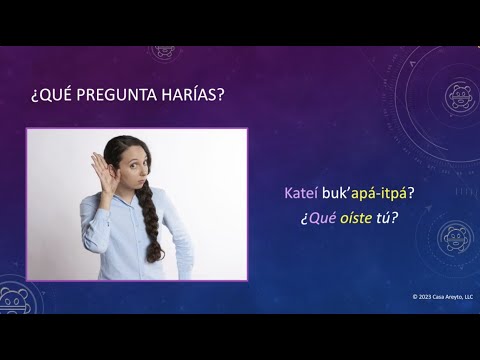 ¿QUÉ PREGUNTA HARÍAS?

Kateí buk'apá-itpá?
¿Qué oíste tú?

© 2023 Casa Areyto, LLC